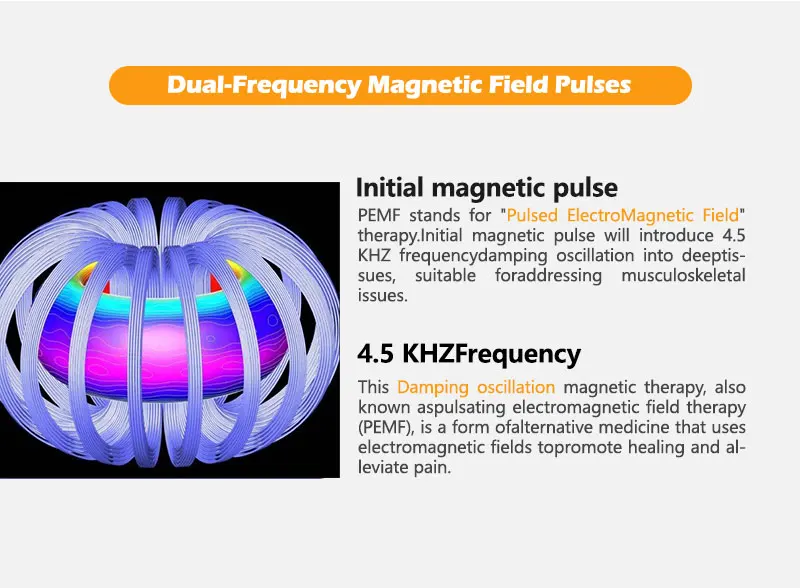 Dual-Frequency Magnetic Field Pulses

Initial magnetic pulse

PEMF stands for "Pulsed ElectroMagnetic Field" therapy.Initial magnetic pulse will introduce 4.5 KHZ frequencydamping oscillation into deeptissues, suitable foraddressing musculoskeletal issues.

4.5 KHZFrequency

This Damping oscillation magnetic therapy, also known aspulsating electromagnetic field therapy (PEMF), is a form ofalternative medicine that uses electromagnetic fields topromote healing and alleviate pain.